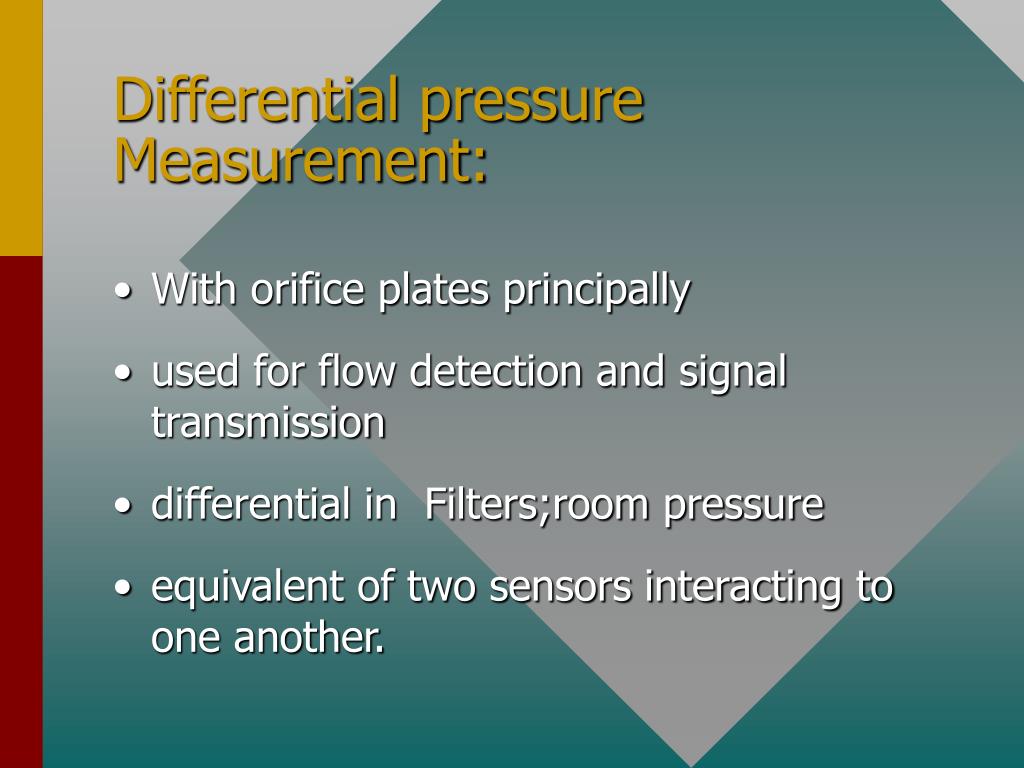 Differential pressure Measurement:

• With orifice plates principally

• used for flow detection and signal transmission

• differential in  Filters;room pressure

• equivalent of two sensors interacting to one another.